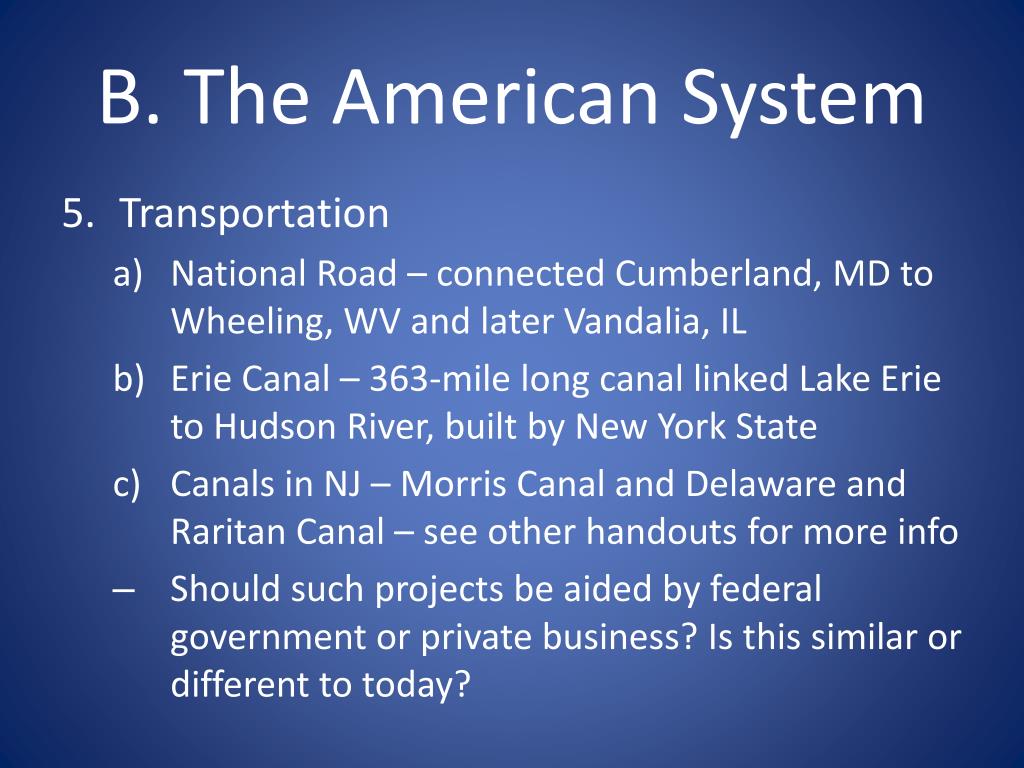 B. The American System

5. Transportation

a) National Road – connected Cumberland, MD to Wheeling, WV and later Vandalia, IL

b) Erie Canal – 363-mile long canal linked Lake Erie to Hudson River, built by New York State

c) Canals in NJ – Morris Canal and Delaware and Raritan Canal – see other handouts for more info

– Should such projects be aided by federal government or private business? Is this similar or different to today?